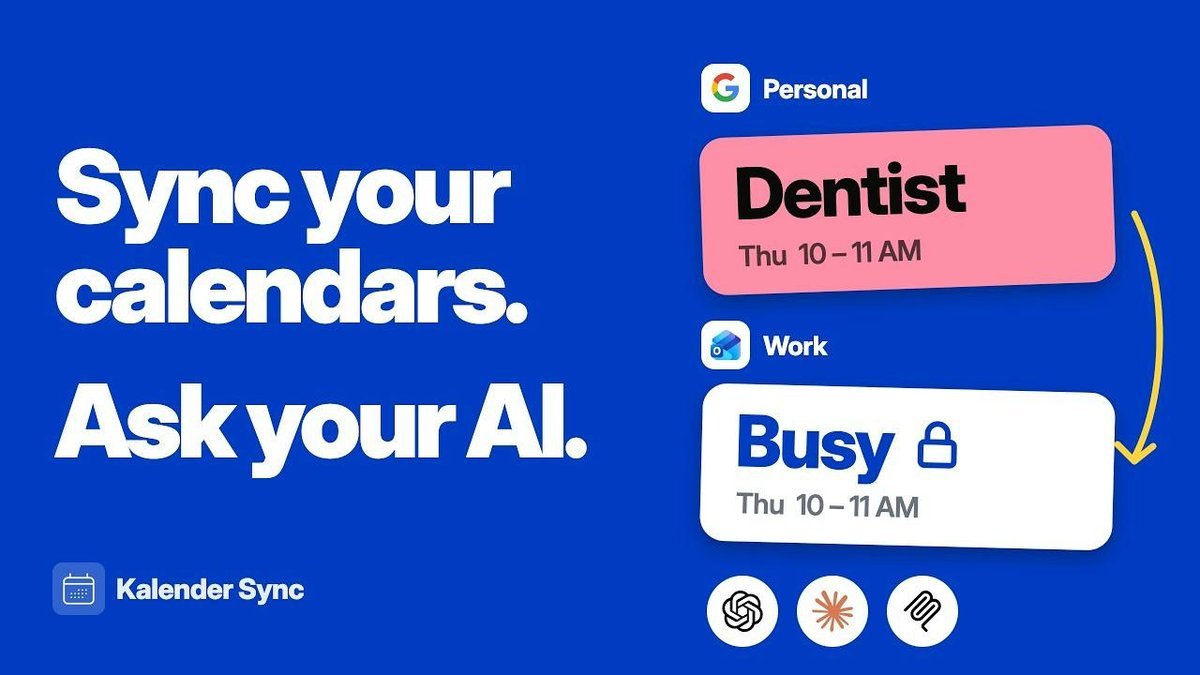 Sync your calendars.

Ask your AI.

Kalender Sync

Personal

Dentist

Thu 10 – 11 AM

Work

Busy

Thu 10 – 11 AM